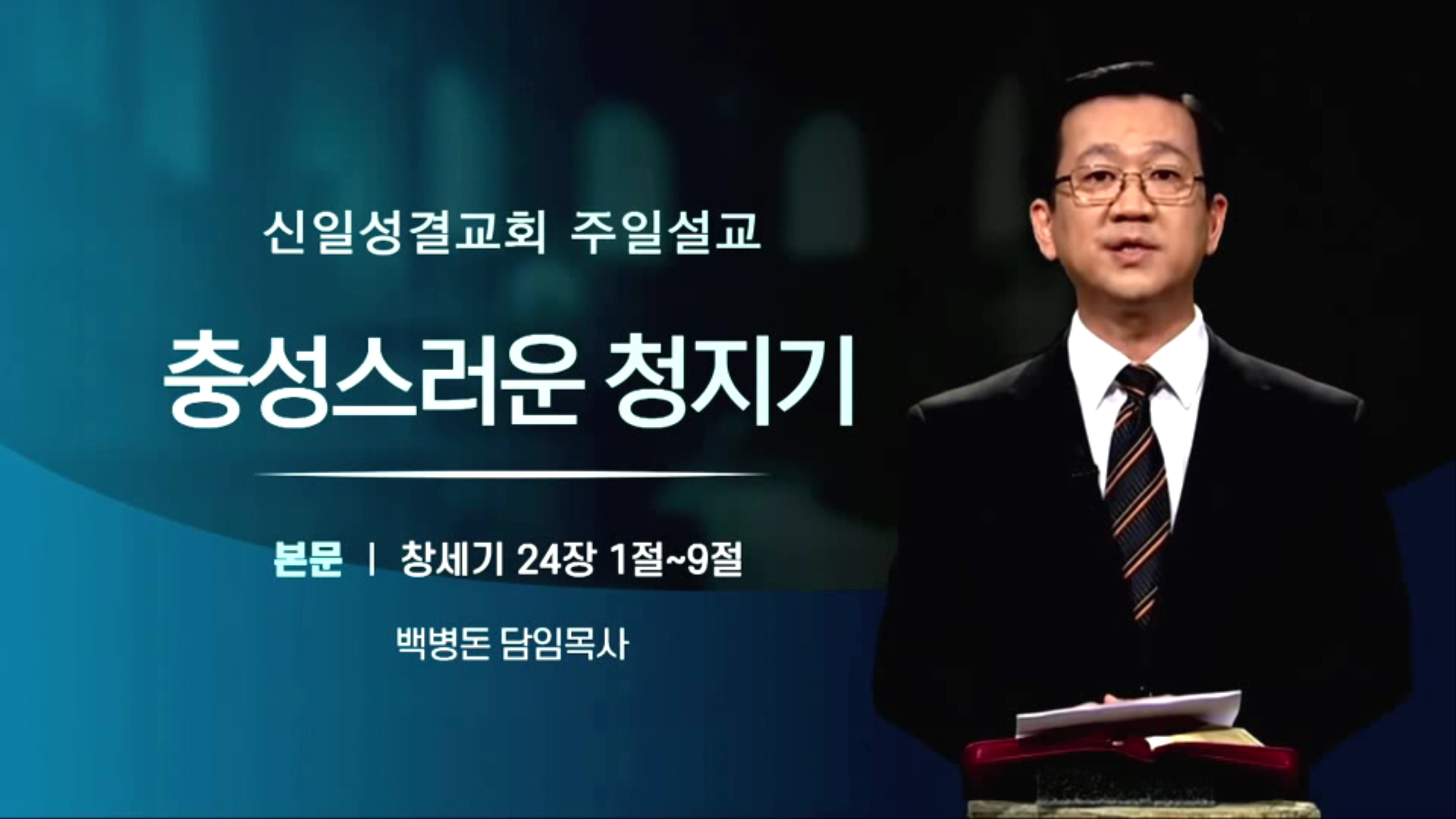 신일성결교회 주일설교

충성스러운 청지기

본문 | 창세기 24장 1절~9절

백병돈 담임목사